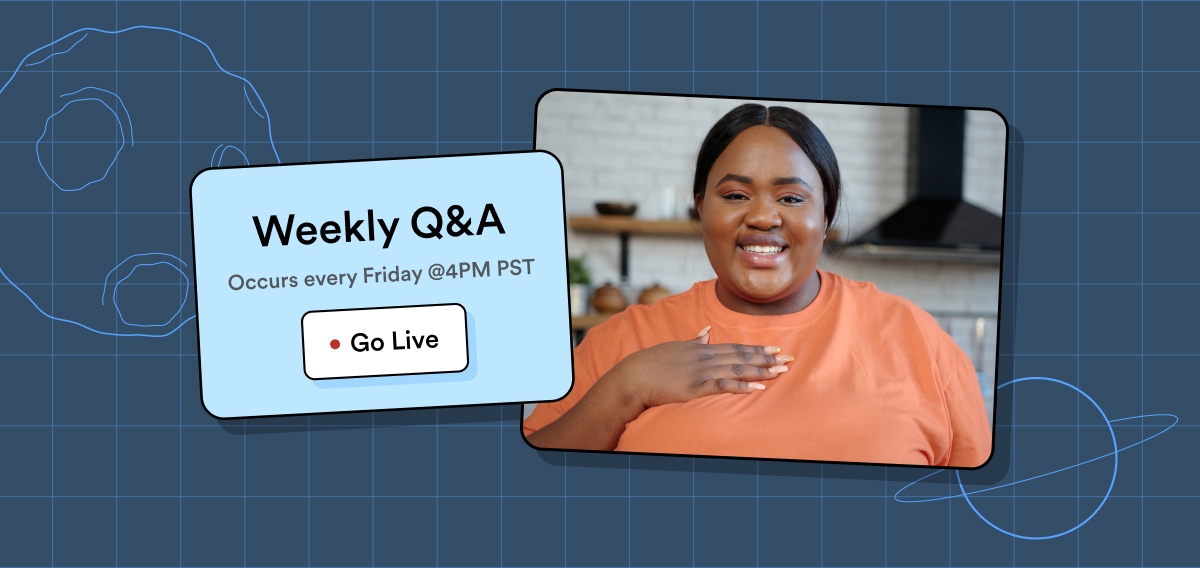 Weekly Q&A

Occurs every Friday @4PM PST

Go Live